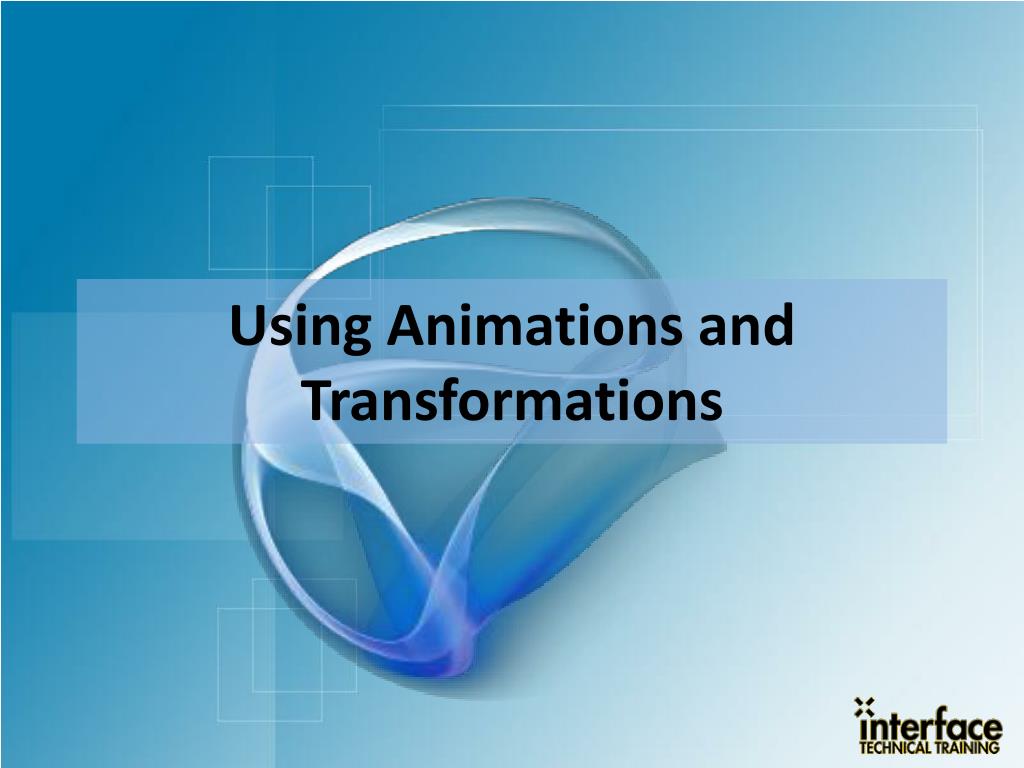 Using Animations and Transformations

interface
TECHNICAL TRAINING